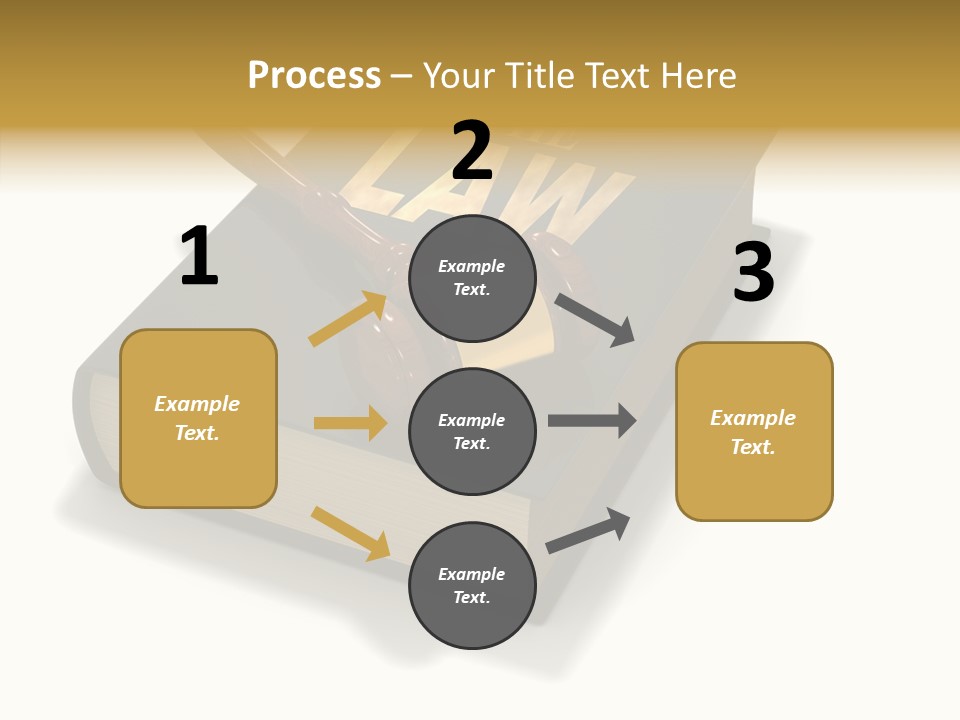 Process – Your Title Text Here

LAW

1

Example Text.

2

Example Text.

Example Text.

Example Text.

3

Example Text.